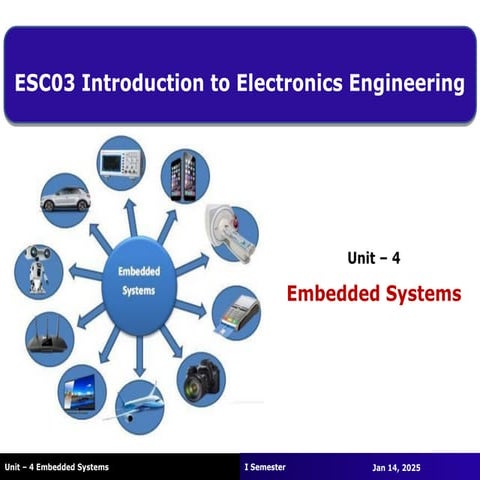 ESC03 Introduction to Electronics Engineering

Embedded Systems

Unit – 4

Embedded Systems

Unit – 4 Embedded Systems

I Semester

Jan 14, 2025